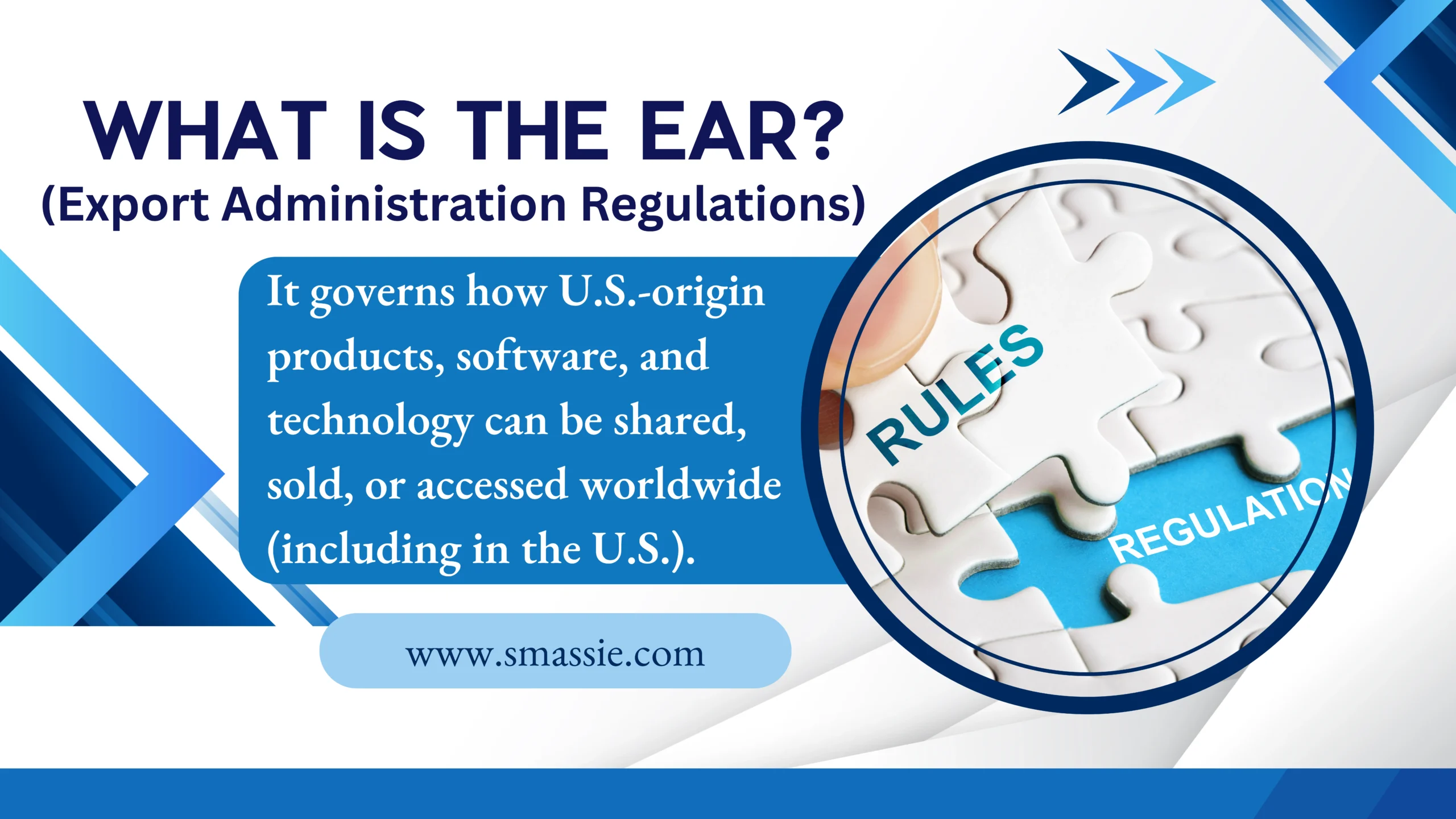 WHAT IS THE EAR?
(Export Administration Regulations)

It governs how U.S.-origin products, software, and technology can be shared, sold, or accessed worldwide (including in the U.S.).

RULES

REGULATION

www.smassie.com